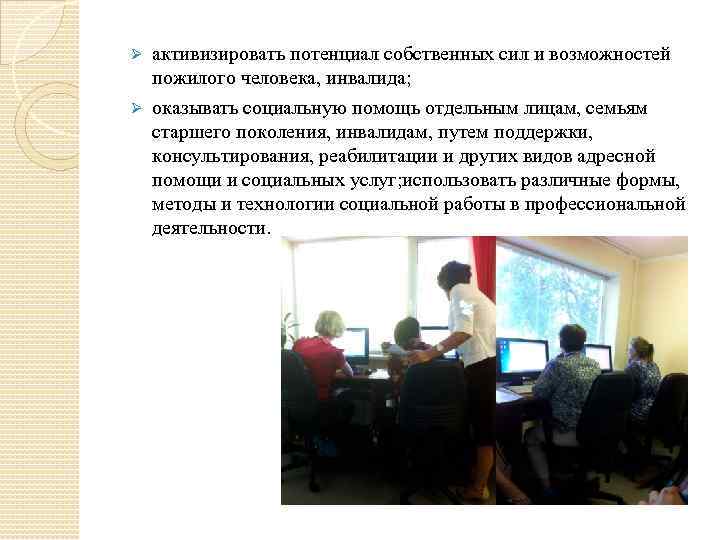 ➢ активизировать потенциал собственных сил и возможностей пожилого человека, инвалида;

➢ оказывать социальную помощь отдельным лицам, семьям старшего поколения, инвалидам, путем поддержки, консультирования, реабилитации и других видов адресной помощи и социальных услуг;использовать различные формы, методы и технологии социальной работы в профессиональной деятельности.